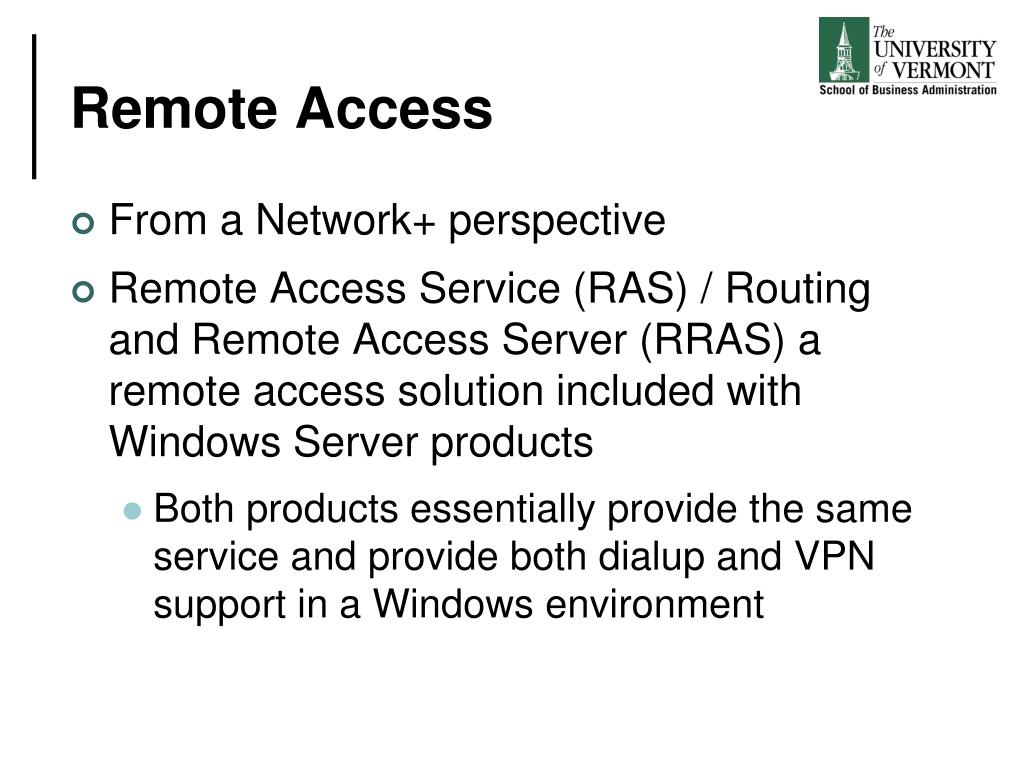 The UNIVERSITY of VERMONT
School of Business Administration

Remote Access

From a Network+ perspective

Remote Access Service (RAS) / Routing and Remote Access Server (RRAS) a remote access solution included with Windows Server products

Both products essentially provide the same service and provide both dialup and VPN support in a Windows environment